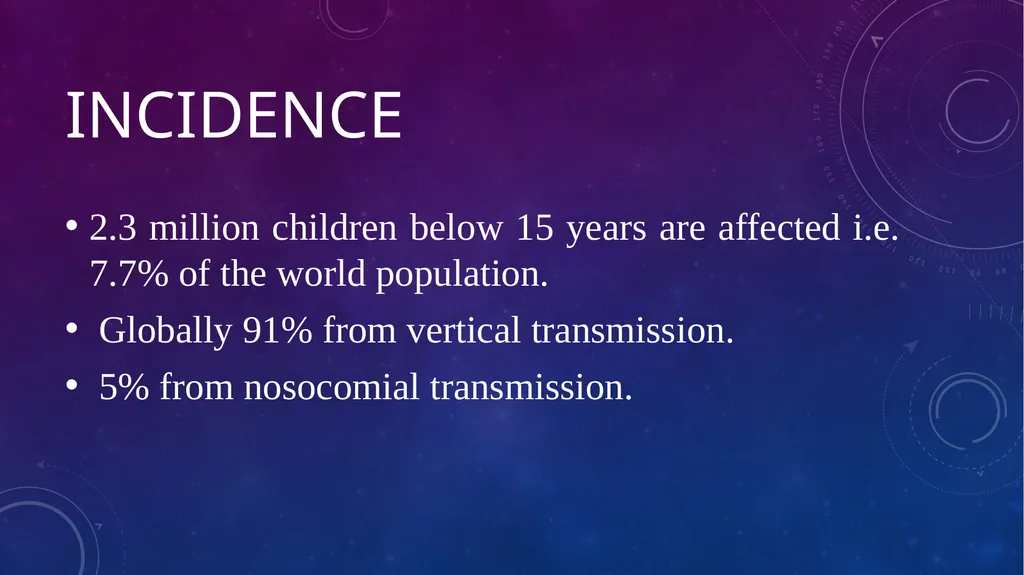 INCIDENCE

• 2.3 million children below 15 years are affected i.e. 7.7% of the world population.

• Globally 91% from vertical transmission.

• 5% from nosocomial transmission.